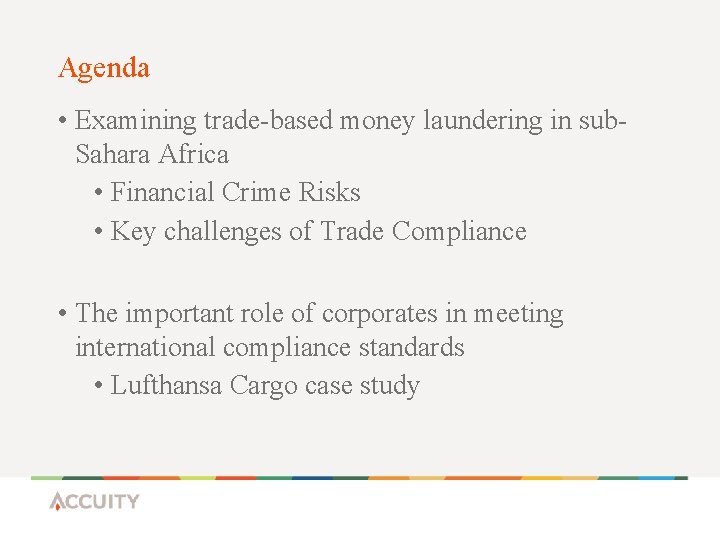 Agenda

• Examining trade-based money laundering in sub-Sahara Africa
  • Financial Crime Risks
  • Key challenges of Trade Compliance

• The important role of corporates in meeting international compliance standards
  • Lufthansa Cargo case study

ACCUITY